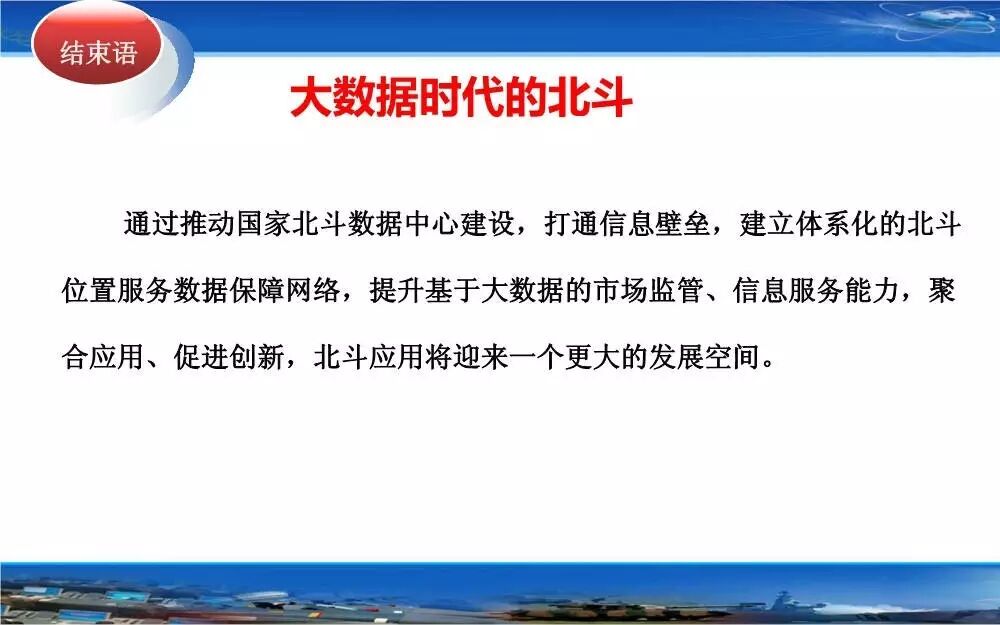 结束语

大数据时代的北斗

通过推动国家北斗数据中心建设，打通信息壁垒，建立体系化的北斗位置服务数据保障网络，提升基于大数据的市场监管、信息服务能力，聚合应用、促进创新，北斗应用将迎来一个更大的发展空间。